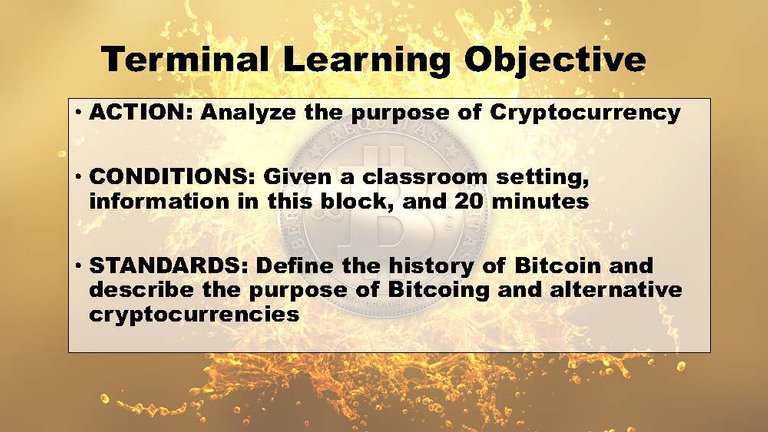 Terminal Learning Objective

• ACTION: Analyze the purpose of Cryptocurrency

• CONDITIONS: Given a classroom setting, information in this block, and 20 minutes

• STANDARDS: Define the history of Bitcoin and describe the purpose of Bitcoing and alternative cryptocurrencies